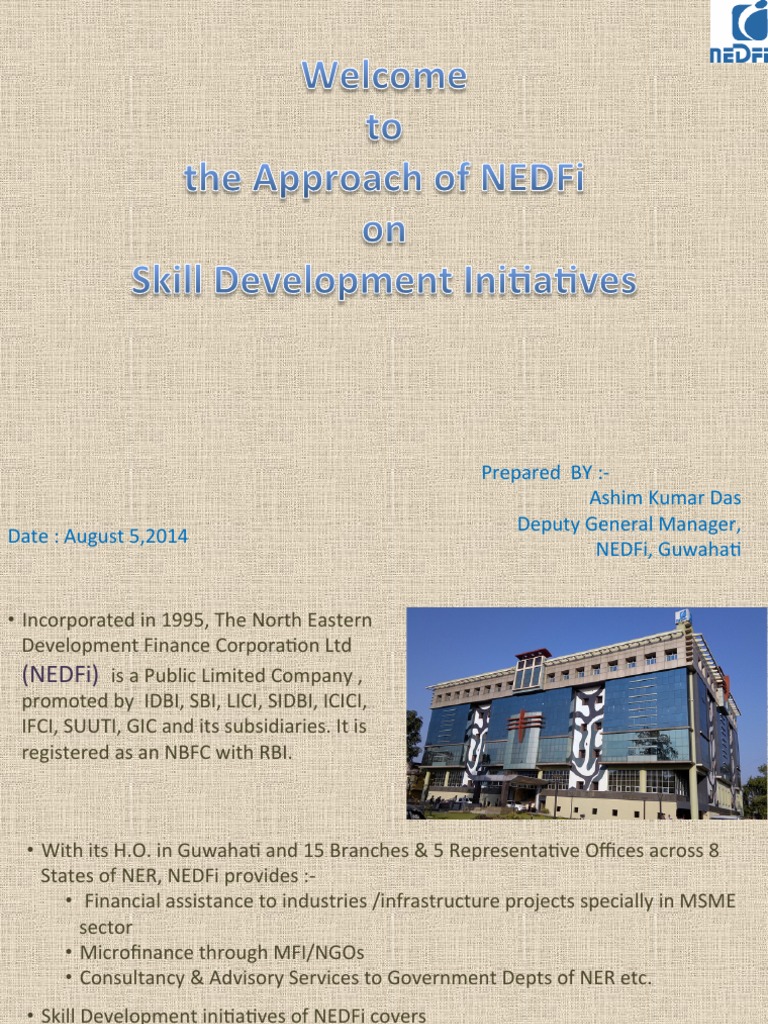 NEDFi

Welcome
to
the Approach of NEDFi
on
Skill Development Initiatives

Prepared BY :-
Ashim Kumar Das
Deputy General Manager,
NEDFi, Guwahati

Date : August 5,2014

• Incorporated in 1995, The North Eastern Development Finance Corporation Ltd (NEDFi) is a Public Limited Company , promoted by IDBI, SBI, LICI, SIDBI, ICICI, IFCI, SUUTI, GIC and its subsidiaries. It is registered as an NBFC with RBI.

• With its H.O. in Guwahati and 15 Branches & 5 Representative Offices across 8 States of NER, NEDFi provides :-
• Financial assistance to industries /infrastructure projects specially in MSME sector
• Microfinance through MFI/NGOs
• Consultancy & Advisory Services to Government Depts of NER etc.

• Skill Development initiatives of NEDFi covers